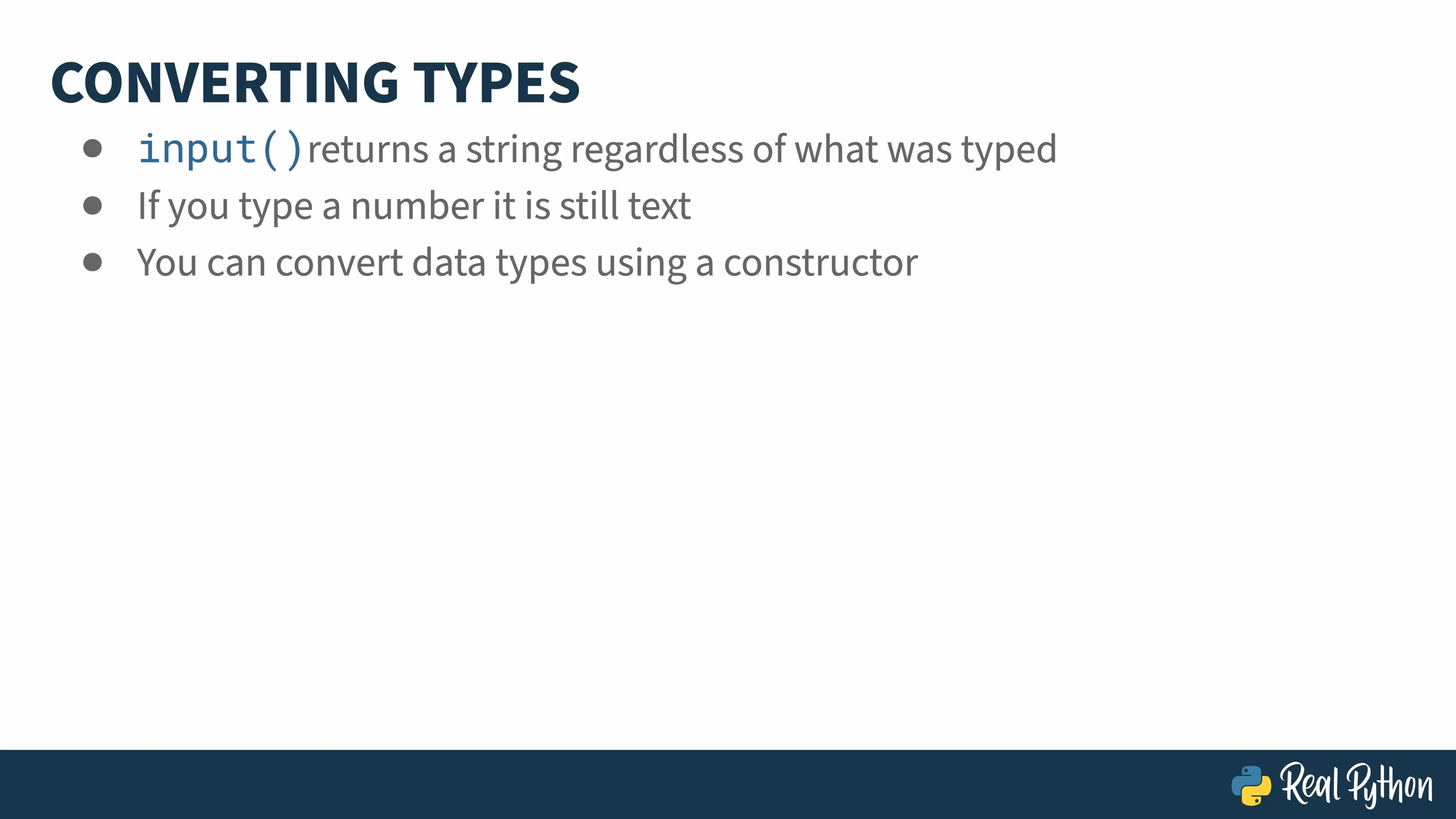 CONVERTING TYPES

- input() returns a string regardless of what was typed
- If you type a number it is still text
- You can convert data types using a constructor

Real Python